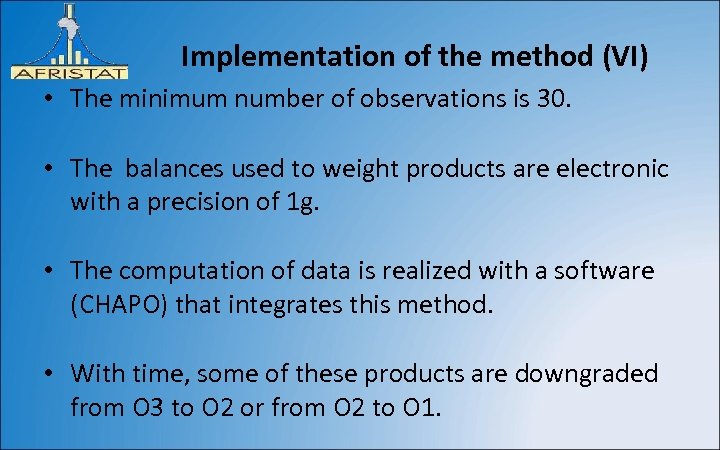 AFRISTAT

Implementation of the method (VI)

• The minimum number of observations is 30.

• The balances used to weight products are electronic with a precision of 1g.

• The computation of data is realized with a software (CHAPO) that integrates this method.

• With time, some of these products are downgraded from O3 to O2 or from O2 to O1.